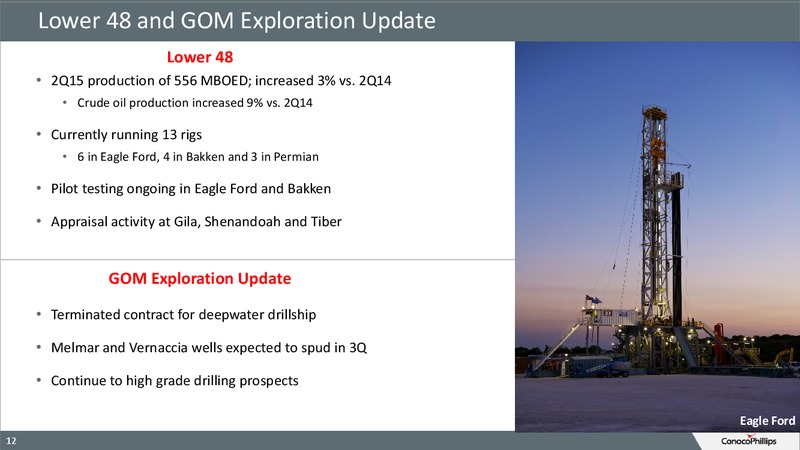 Lower 48 and GOM Exploration Update

Lower 48

• 2Q15 production of 556 MBOED; increased 3% vs. 2Q14
  • Crude oil production increased 9% vs. 2Q14

• Currently running 13 rigs
  • 6 in Eagle Ford, 4 in Bakken and 3 in Permian

• Pilot testing ongoing in Eagle Ford and Bakken

• Appraisal activity at Gila, Shenandoah and Tiber

GOM Exploration Update

• Terminated contract for deepwater drillship

• Melmar and Vernaccia wells expected to spud in 3Q

• Continue to high grade drilling prospects

Eagle Ford

12

ConocoPhillips